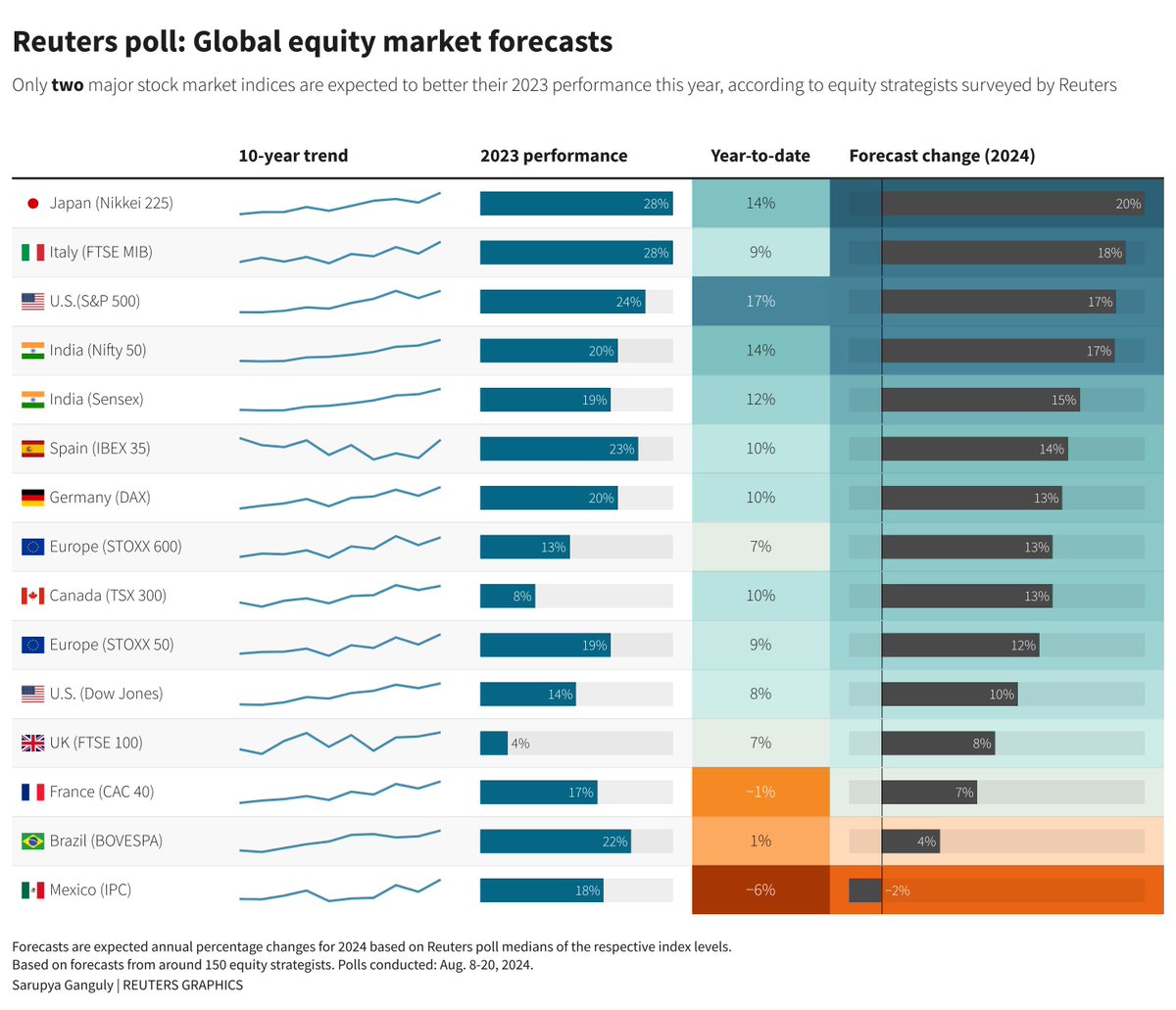 Reuters poll: Global equity market forecasts

Only **two** major stock market indices are expected to better their 2023 performance this year, according to equity strategists surveyed by Reuters

| | 10-year trend | 2023 performance | Year-to-date | Forecast change (2024) |
|---|---|---|---|---|
| Japan (Nikkei 225) | | 28% | 14% | 20% |
| Italy (FTSE MIB) | | 28% | 9% | 18% |
| U.S.(S&P 500) | | 24% | 17% | 17% |
| India (Nifty 50) | | 20% | 14% | 17% |
| India (Sensex) | | 19% | 12% | 15% |
| Spain (IBEX 35) | | 23% | 10% | 14% |
| Germany (DAX) | | 20% | 10% | 13% |
| Europe (STOXX 600) | | 13% | 7% | 13% |
| Canada (TSX 300) | | 8% | 10% | 13% |
| Europe (STOXX 50) | | 19% | 9% | 12% |
| U.S. (Dow Jones) | | 14% | 8% | 10% |
| UK (FTSE 100) | | 4% | 7% | 8% |
| France (CAC 40) | | 17% | −1% | 7% |
| Brazil (BOVESPA) | | 22% | 1% | 4% |
| Mexico (IPC) | | 18% | −6% | −2% |

Forecasts are expected annual percentage changes for 2024 based on Reuters poll medians of the respective index levels.
Based on forecasts from around 150 equity strategists. Polls conducted: Aug. 8-20, 2024.
Sarupya Ganguly | REUTERS GRAPHICS